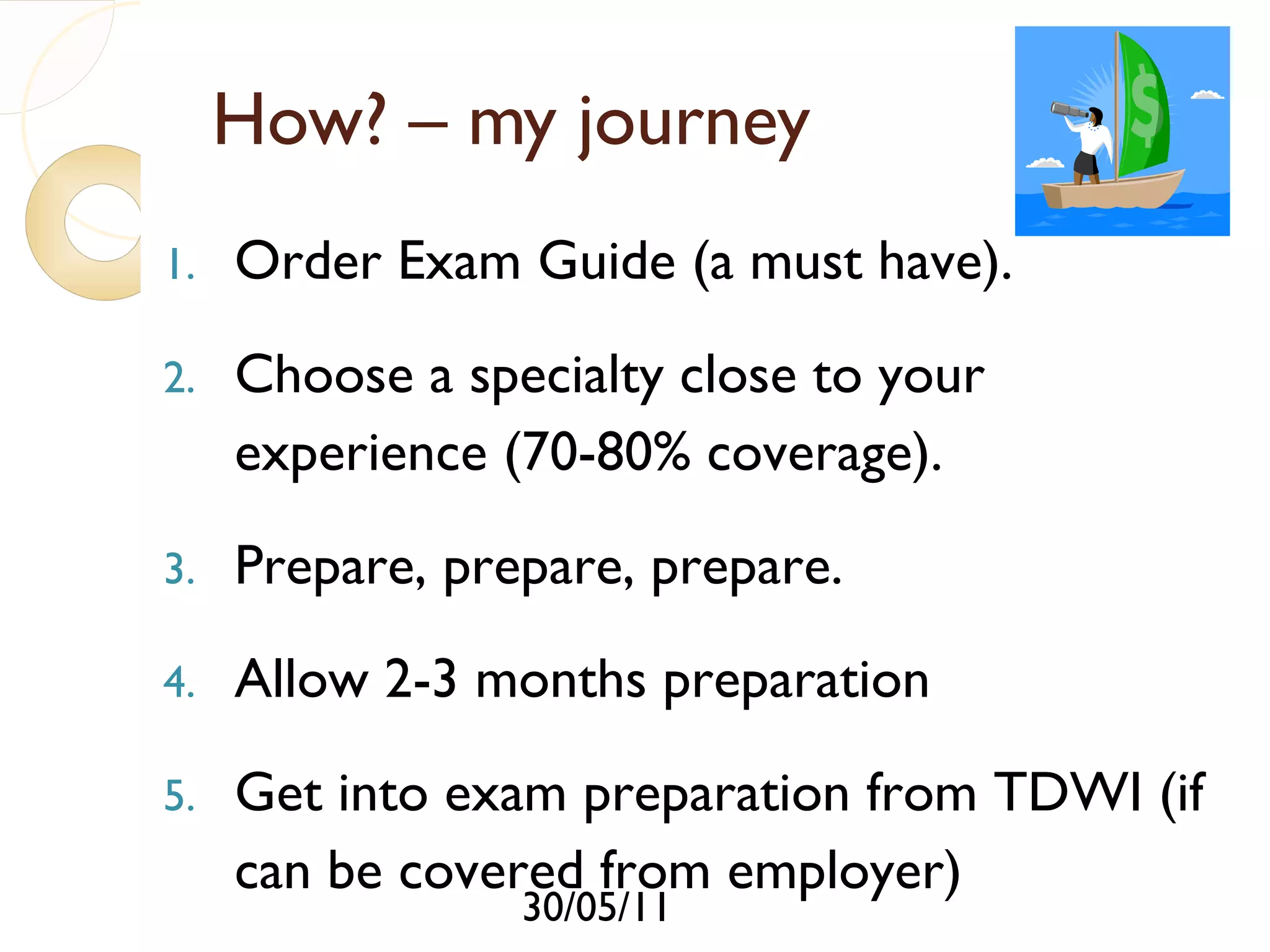 How? – my journey

$

1. Order Exam Guide (a must have).
2. Choose a specialty close to your experience (70-80% coverage).
3. Prepare, prepare, prepare.
4. Allow 2-3 months preparation
5. Get into exam preparation from TDWI (if can be covered from employer)

30/05/11